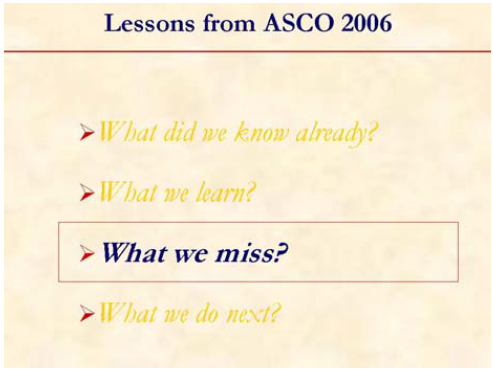 Lessons from ASCO 2006

➢ What did we know already?

➢ What we learn?

➢ What we miss?

➢ What we do next?